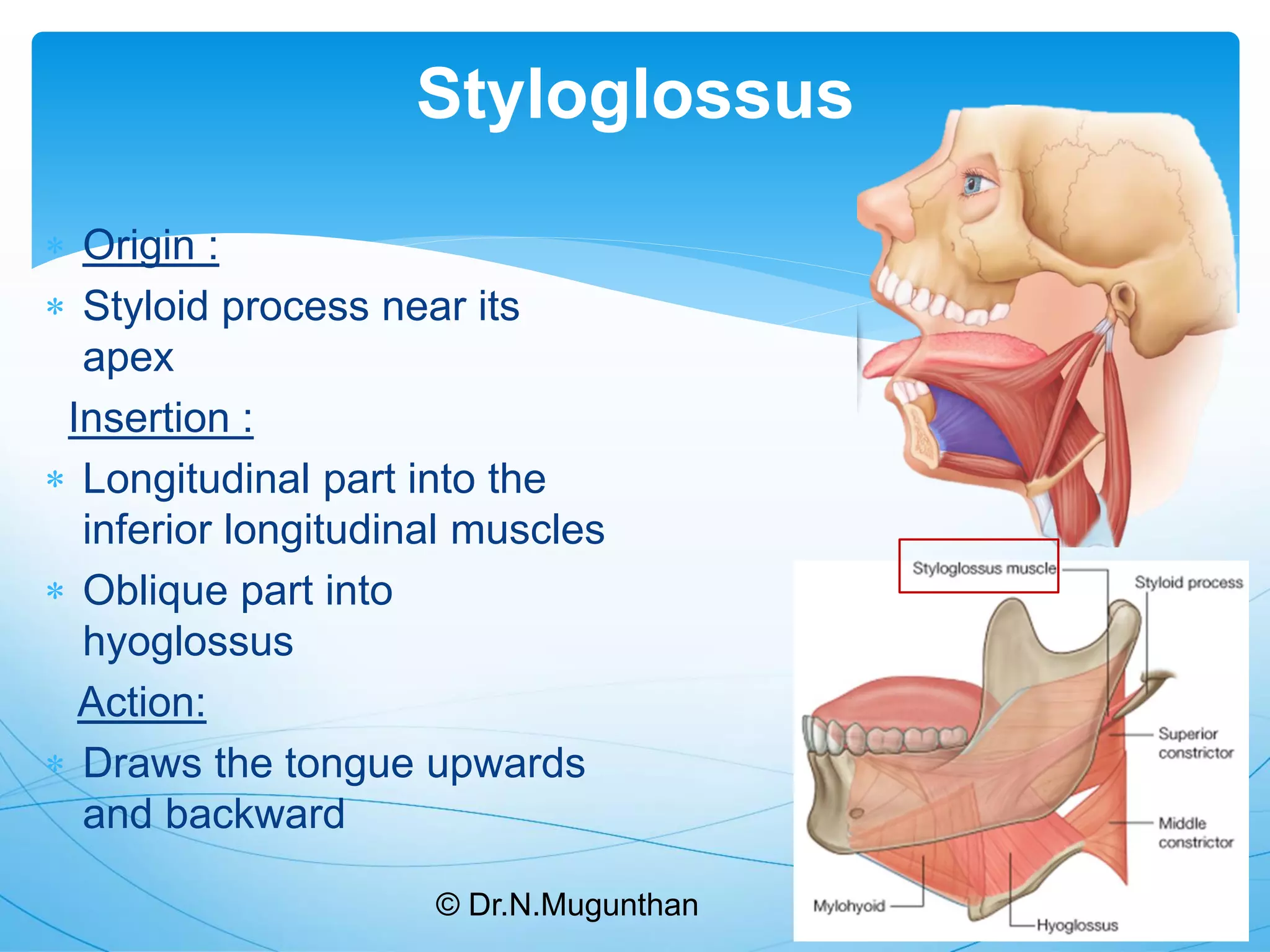 Styloglossus

* Origin :
* Styloid process near its apex

Insertion :
* Longitudinal part into the inferior longitudinal muscles
* Oblique part into hyoglossus

Action:
* Draws the tongue upwards and backward

© Dr.N.Mugunthan

Styloglossus muscle
Styloid process
Superior constrictor
Middle constrictor
Mylohyoid
Hyoglossus